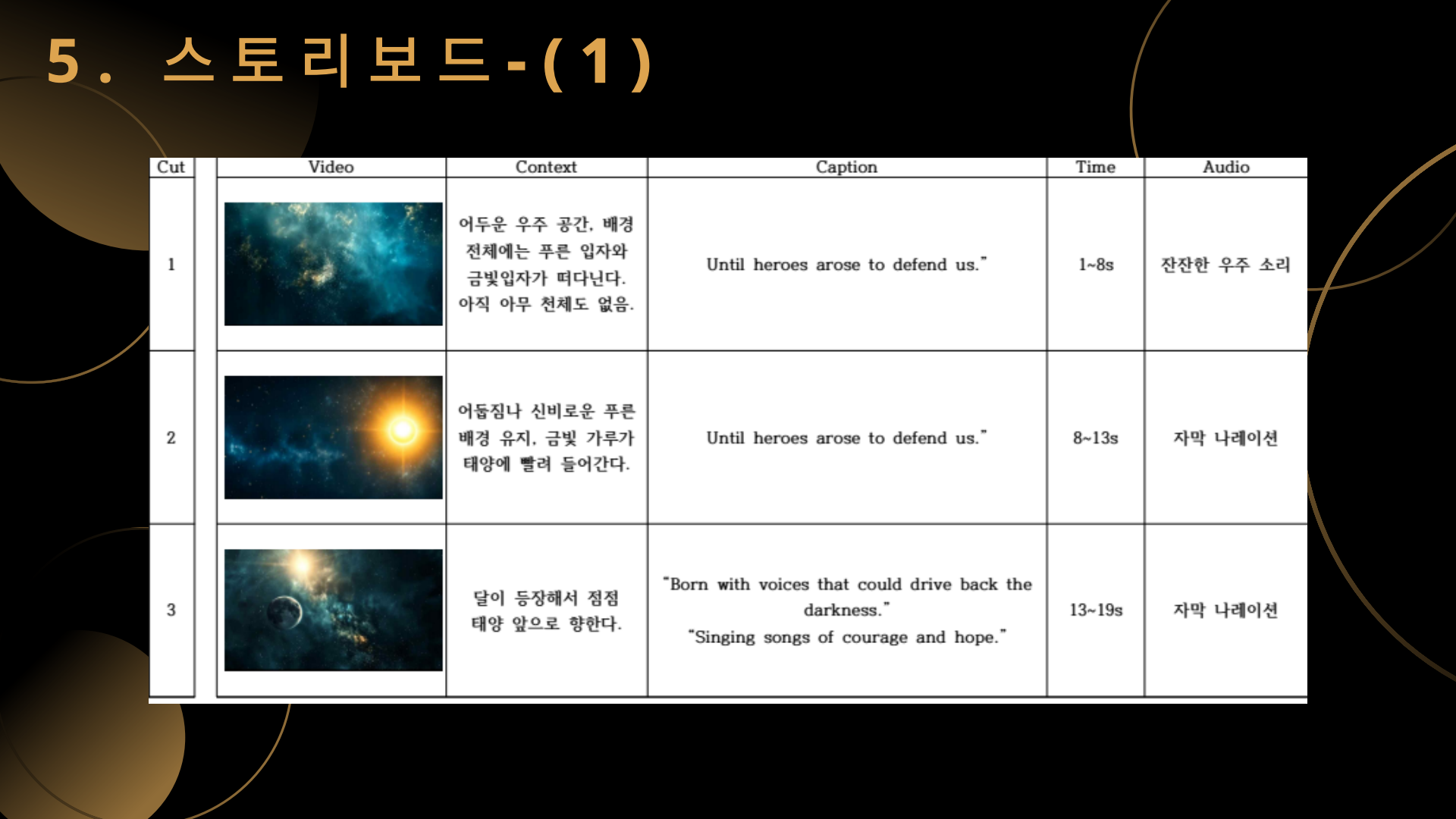 5. 스토리보드-(1)

| Cut | Video | Context | Caption | Time | Audio |
|---|---|---|---|---|---|
| 1 | | 어두운 우주 공간, 배경 전체에는 푸른 입자와 금빛입자가 떠다닌다. 아직 아무 천체도 없음. | Until heroes arose to defend us." | 1~8s | 잔잔한 우주 소리 |
| 2 | | 어둡짐나 신비로운 푸른 배경 유지, 금빛 가루가 태양에 빨려 들어간다. | Until heroes arose to defend us." | 8~13s | 자막 나레이션 |
| 3 | | 달이 등장해서 점점 태양 앞으로 향한다. | "Born with voices that could drive back the darkness." "Singing songs of courage and hope." | 13~19s | 자막 나레이션 |